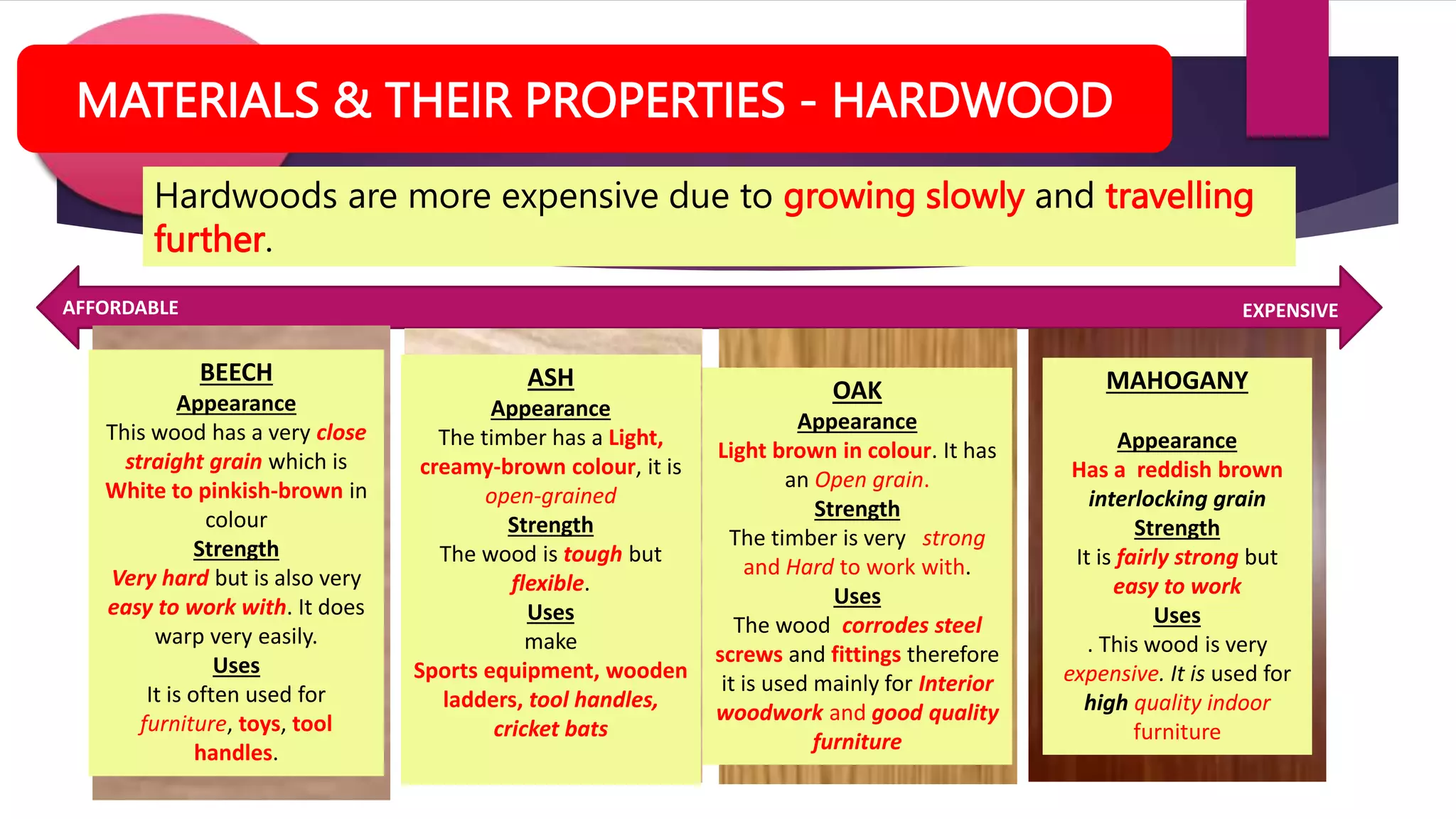 MATERIALS & THEIR PROPERTIES - HARDWOOD

Hardwoods are more expensive due to growing slowly and travelling further.

AFFORDABLE

EXPENSIVE

BEECH
Appearance
This wood has a very close straight grain which is White to pinkish-brown in colour
Strength
Very hard but is also very easy to work with. It does warp very easily.
Uses
It is often used for furniture, toys, tool handles.

ASH
Appearance
The timber has a Light, creamy-brown colour, it is open-grained
Strength
The wood is tough but flexible.
Uses
make
Sports equipment, wooden ladders, tool handles, cricket bats

OAK
Appearance
Light brown in colour. It has an Open grain.
Strength
The timber is very strong and Hard to work with.
Uses
The wood corrodes steel screws and fittings therefore it is used mainly for Interior woodwork and good quality furniture

MAHOGANY
Appearance
Has a reddish brown interlocking grain
Strength
It is fairly strong but easy to work
Uses
. This wood is very expensive. It is used for high quality indoor furniture